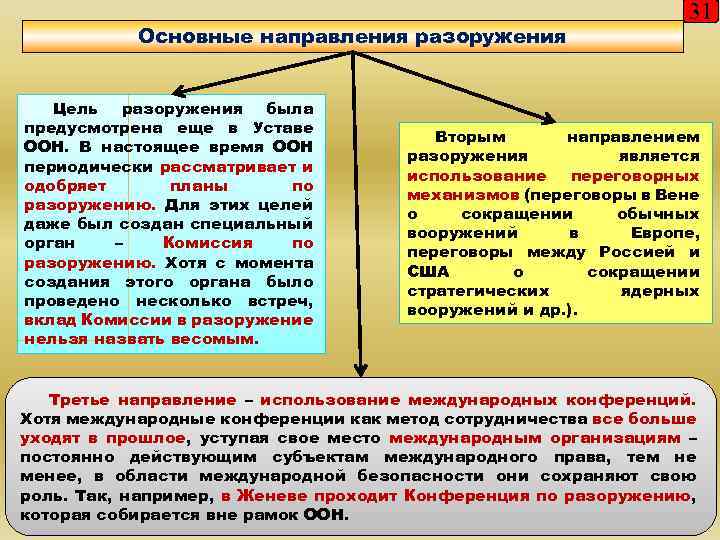 31

Основные направления разоружения

Цель разоружения была предусмотрена еще в Уставе ООН. В настоящее время ООН периодически рассматривает и одобряет планы по разоружению. Для этих целей даже был создан специальный орган – Комиссия по разоружению. Хотя с момента создания этого органа было проведено несколько встреч, вклад Комиссии в разоружение нельзя назвать весомым.

Вторым направлением разоружения является использование переговорных механизмов (переговоры в Вене о сокращении обычных вооружений в Европе, переговоры между Россией и США о сокращении стратегических ядерных вооружений и др.).

Третье направление – использование международных конференций. Хотя международные конференции как метод сотрудничества все больше уходят в прошлое, уступая свое место международным организациям – постоянно действующим субъектам международного права, тем не менее, в области международной безопасности они сохраняют свою роль. Так, например, в Женеве проходит Конференция по разоружению, которая собирается вне рамок ООН.